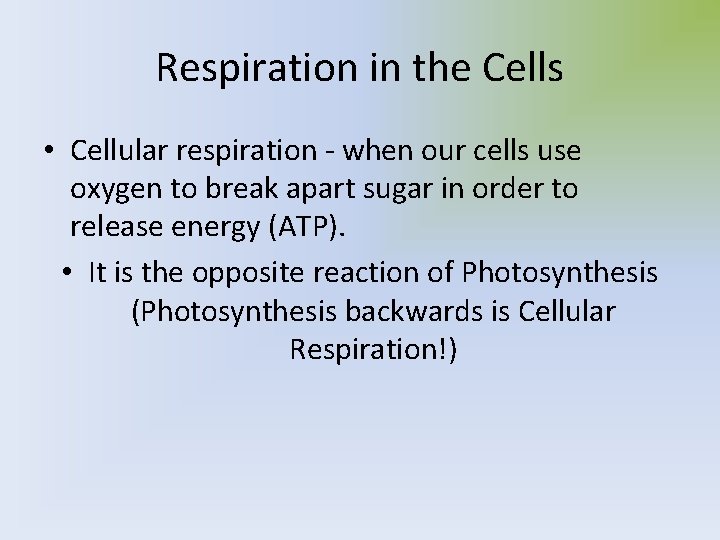 Respiration in the Cells

• Cellular respiration - when our cells use oxygen to break apart sugar in order to release energy (ATP).

• It is the opposite reaction of Photosynthesis (Photosynthesis backwards is Cellular Respiration!)